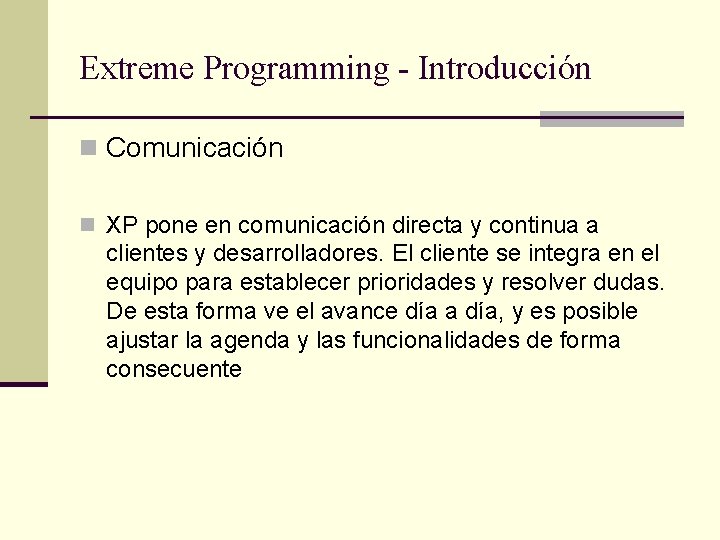 Extreme Programming - Introducción

Comunicación

XP pone en comunicación directa y continua a clientes y desarrolladores. El cliente se integra en el equipo para establecer prioridades y resolver dudas. De esta forma ve el avance día a día, y es posible ajustar la agenda y las funcionalidades de forma consecuente